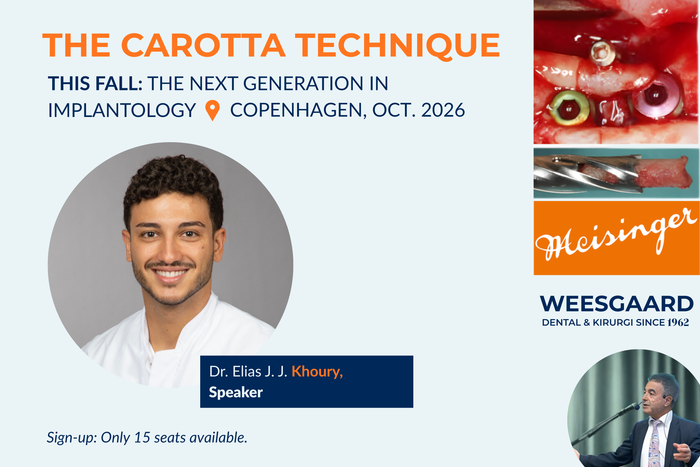 THE CAROTTA TECHNIQUE

THIS FALL: THE NEXT GENERATION IN IMPLANTOLOGY COPENHAGEN, OCT. 2026

Dr. Elias J. J. Khoury, Speaker

Sign-up: Only 15 seats available.

Meisinger

WEESGAARD
DENTAL & KIRURGI SINCE 1962